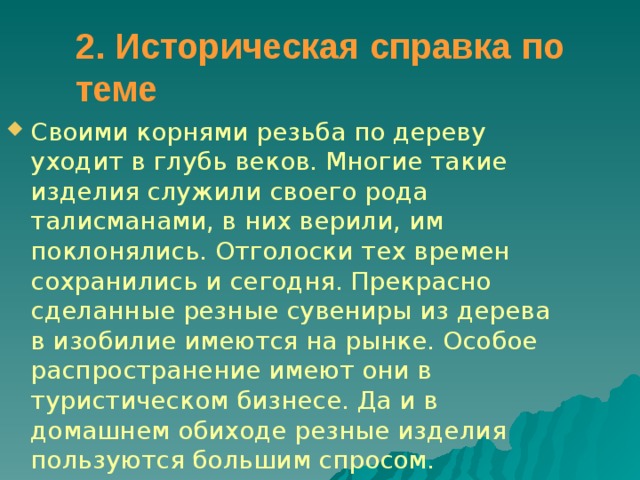 2. Историческая справка по теме

Своими корнями резьба по дереву уходит в глубь веков. Многие такие изделия служили своего рода талисманами, в них верили, им поклонялись. Отголоски тех времен сохранились и сегодня. Прекрасно сделанные резные сувениры из дерева в изобилие имеются на рынке. Особое распространение имеют они в туристическом бизнесе. Да и в домашнем обиходе резные изделия пользуются большим спросом.